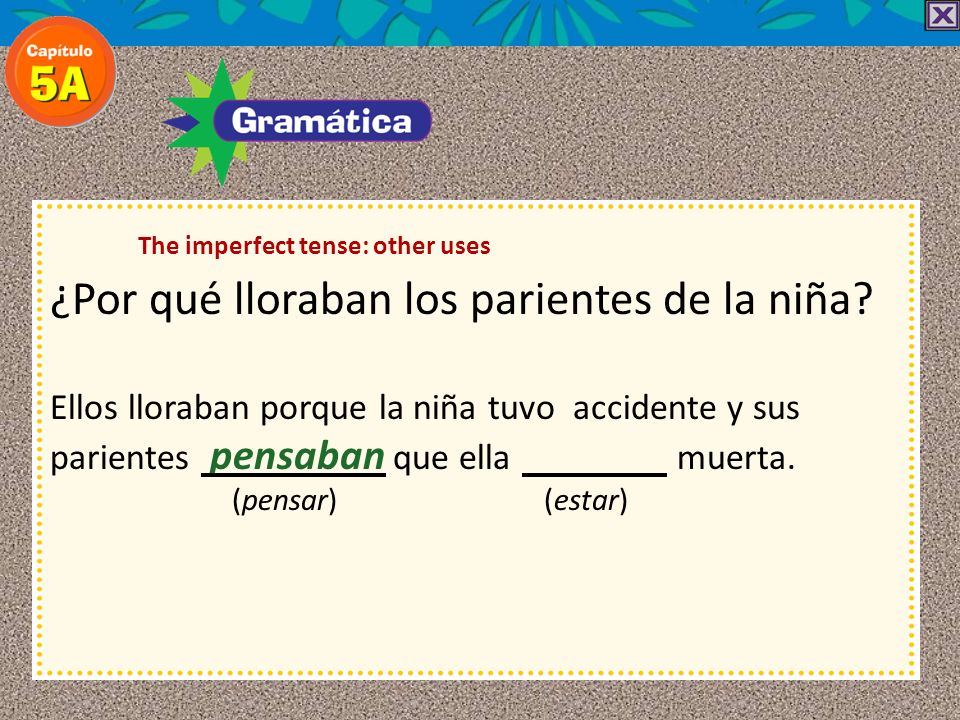 Capítulo
5A

Gramática

The imperfect tense: other uses

¿Por qué lloraban los parientes de la niña?

Ellos lloraban porque la niña tuvo accidente y sus parientes pensaban que ella ________ muerta.
(pensar) (estar)